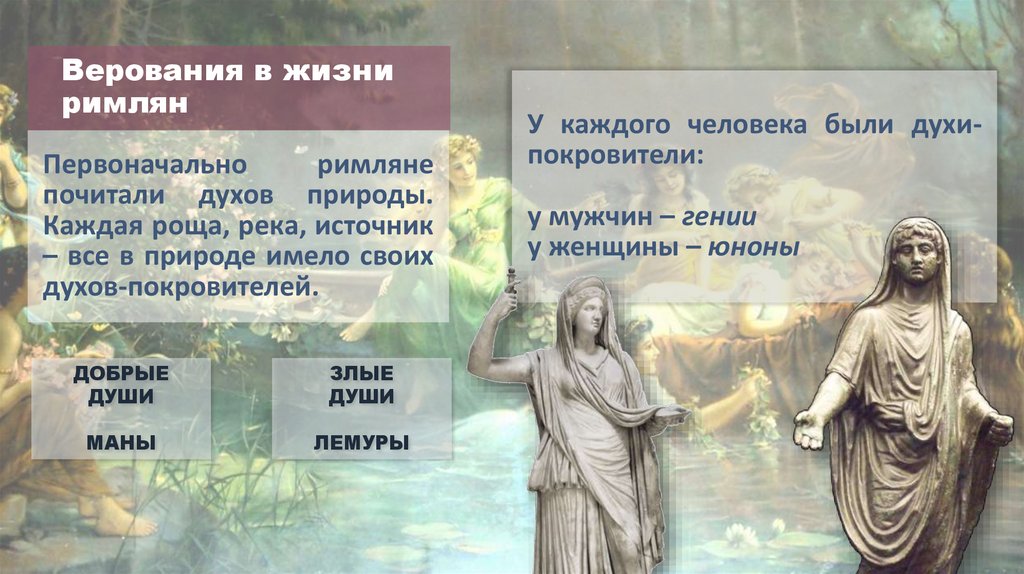 Верования в жизни римлян

Первоначально римляне почитали духов природы. Каждая роща, река, источник – все в природе имело своих духов-покровителей.

ДОБРЫЕ ДУШИ

МАНЫ

ЗЛЫЕ ДУШИ

ЛЕМУРЫ

У каждого человека были духи-покровители:

у мужчин – гении
у женщины – юноны